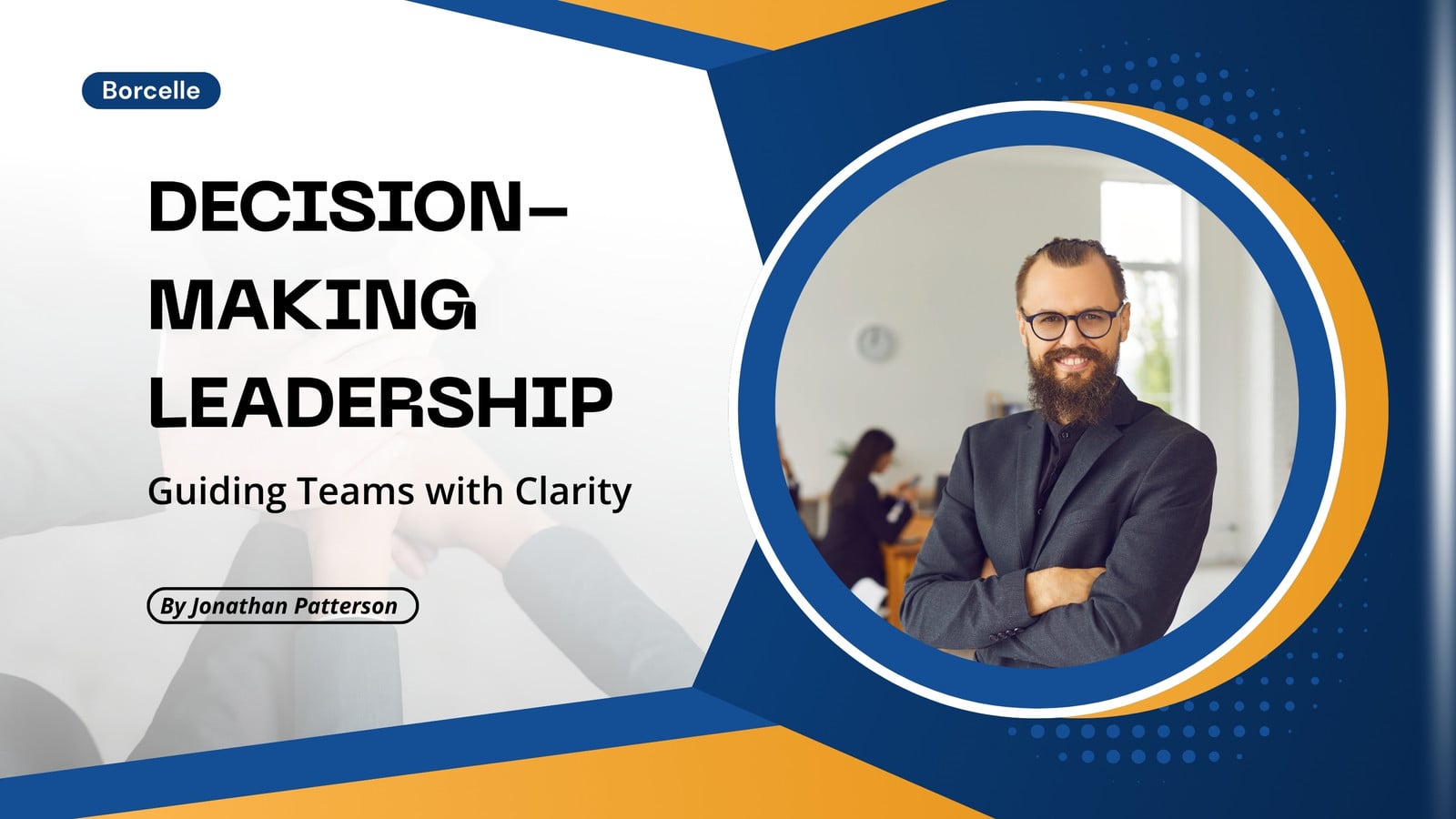 Borcelle

DECISION-MAKING LEADERSHIP

Guiding Teams with Clarity

By Jonathan Patterson